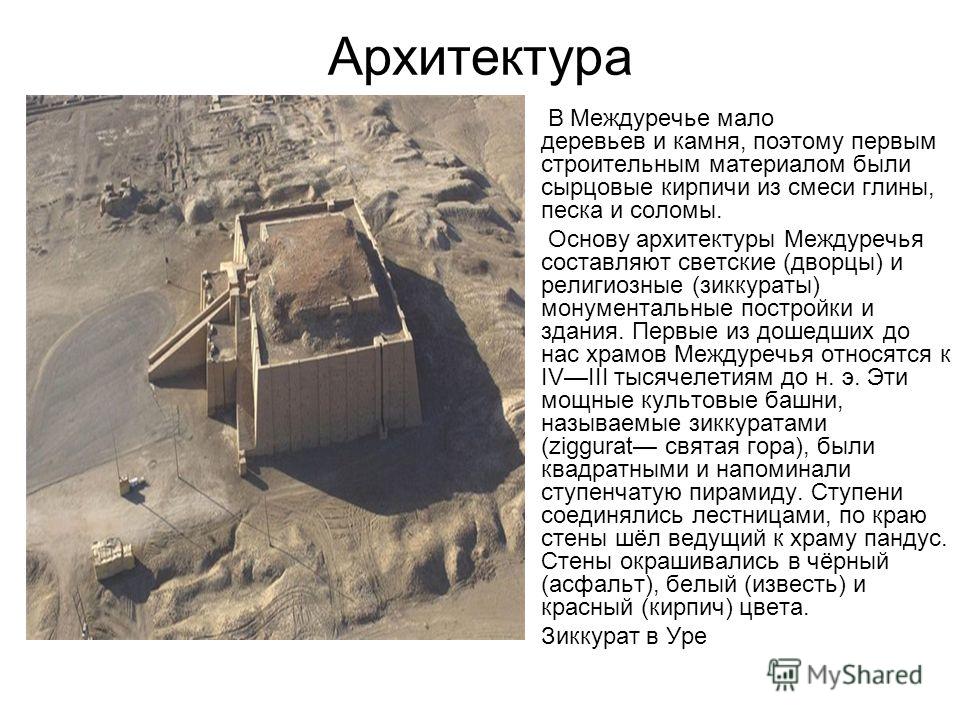 Архитектура

В Междуречье мало деревьев и камня, поэтому первым строительным материалом были сырцовые кирпичи из смеси глины, песка и соломы.

Основу архитектуры Междуречья составляют светские (дворцы) и религиозные (зиккураты) монументальные постройки и здания. Первые из дошедших до нас храмов Междуречья относятся к IV—III тысячелетиям до н. э. Эти мощные культовые башни, называемые зиккуратами (ziggurat— святая гора), были квадратными и напоминали ступенчатую пирамиду. Ступени соединялись лестницами, по краю стены шёл ведущий к храму пандус. Стены окрашивались в чёрный (асфальт), белый (известь) и красный (кирпич) цвета.

Зиккурат в Уре

MyShared